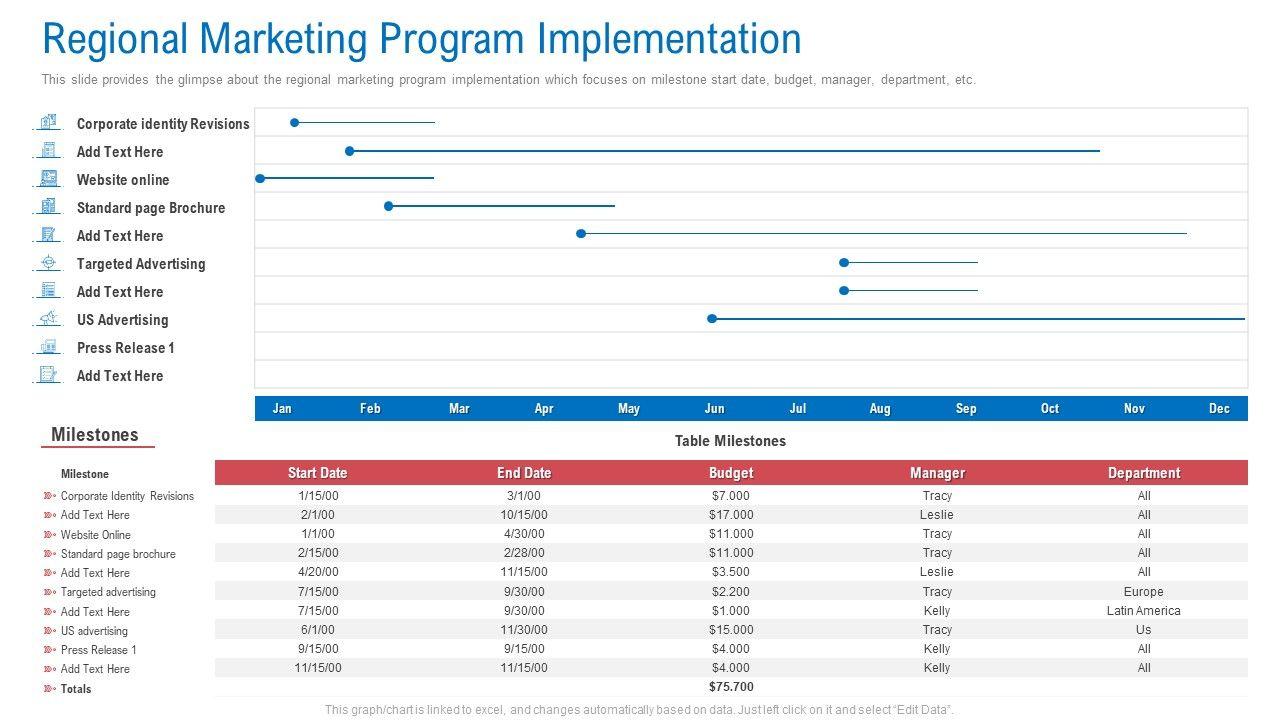 Regional Marketing Program Implementation

This slide provides the glimpse about the regional marketing program implementation which focuses on milestone start date, budget, manager, department, etc.

Corporate identity Revisions
Add Text Here
Website online
Standard page Brochure
Add Text Here
Targeted Advertising
Add Text Here
US Advertising
Press Release 1
Add Text Here

Jan Feb Mar Apr May Jun Jul Aug Sep Oct Nov Dec

Milestones

Table Milestones

| Milestone | Start Date | End Date | Budget | Manager | Department |
|---|---|---|---|---|---|
| Corporate Identity Revisions | 1/15/00 | 3/1/00 | $7.000 | Tracy | All |
| Add Text Here | 2/1/00 | 10/15/00 | $17.000 | Leslie | All |
| Website Online | 1/1/00 | 4/30/00 | $11.000 | Tracy | All |
| Standard page brochure | 2/15/00 | 2/28/00 | $11.000 | Tracy | All |
| Add Text Here | 4/20/00 | 11/15/00 | $3.500 | Leslie | All |
| Targeted advertising | 7/15/00 | 9/30/00 | $2.200 | Tracy | Europe |
| Add Text Here | 7/15/00 | 9/30/00 | $1.000 | Kelly | Latin America |
| US advertising | 6/1/00 | 11/30/00 | $15.000 | Tracy | Us |
| Press Release 1 | 9/15/00 | 9/15/00 | $4.000 | Kelly | All |
| Add Text Here | 11/15/00 | 11/15/00 | $4.000 | Kelly | All |
| Totals | | | $75.700 | | |

This graph/chart is linked to excel, and changes automatically based on data. Just left click on it and select "Edit Data".